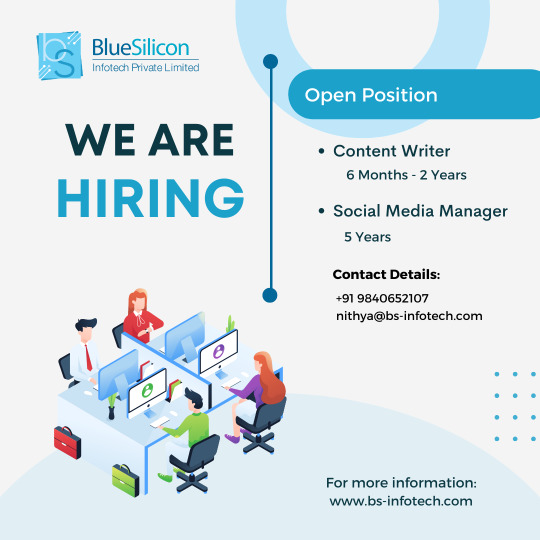 bs BlueSilicon
Infotech Private Limited

WE ARE
HIRING

Open Position

• Content Writer
6 Months - 2 Years

• Social Media Manager
5 Years

Contact Details:
+91 9840652107
nithya@bs-infotech.com

For more information:
www.bs-infotech.com